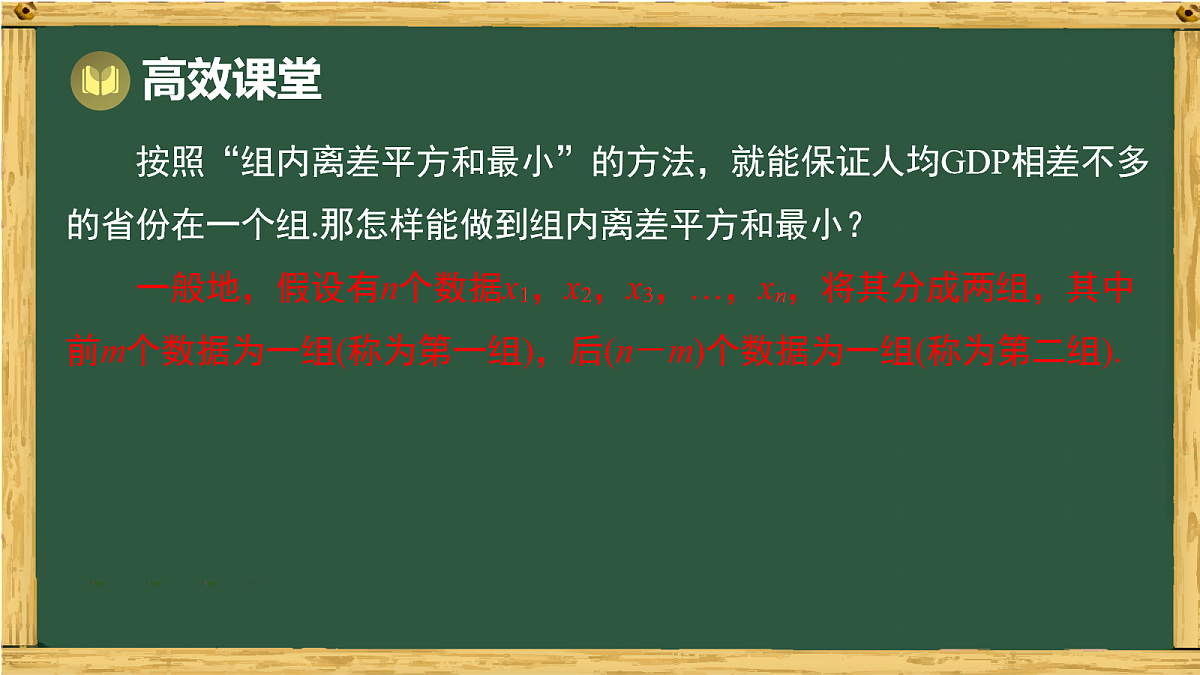 高效课堂

按照“组内离差平方和最小”的方法，就能保证人均GDP相差不多的省份在一个组.那怎样能做到组内离差平方和最小？

一般地，假设有$n$个数据$x_1$，$x_2$，$x_3$，…，$x_n$，将其分成两组，其中前$m$个数据为一组(称为第一组)，后$(n-m)$个数据为一组(称为第二组).